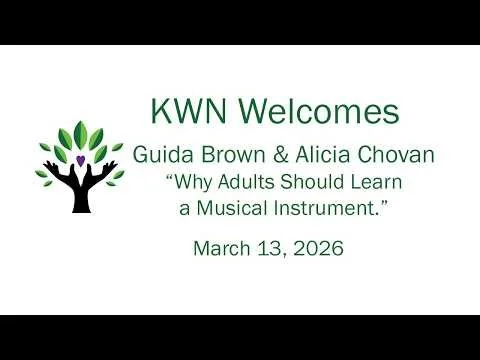 KWN Welcomes

Guida Brown & Alicia Chovan
“Why Adults Should Learn a Musical Instrument.”

March 13, 2026